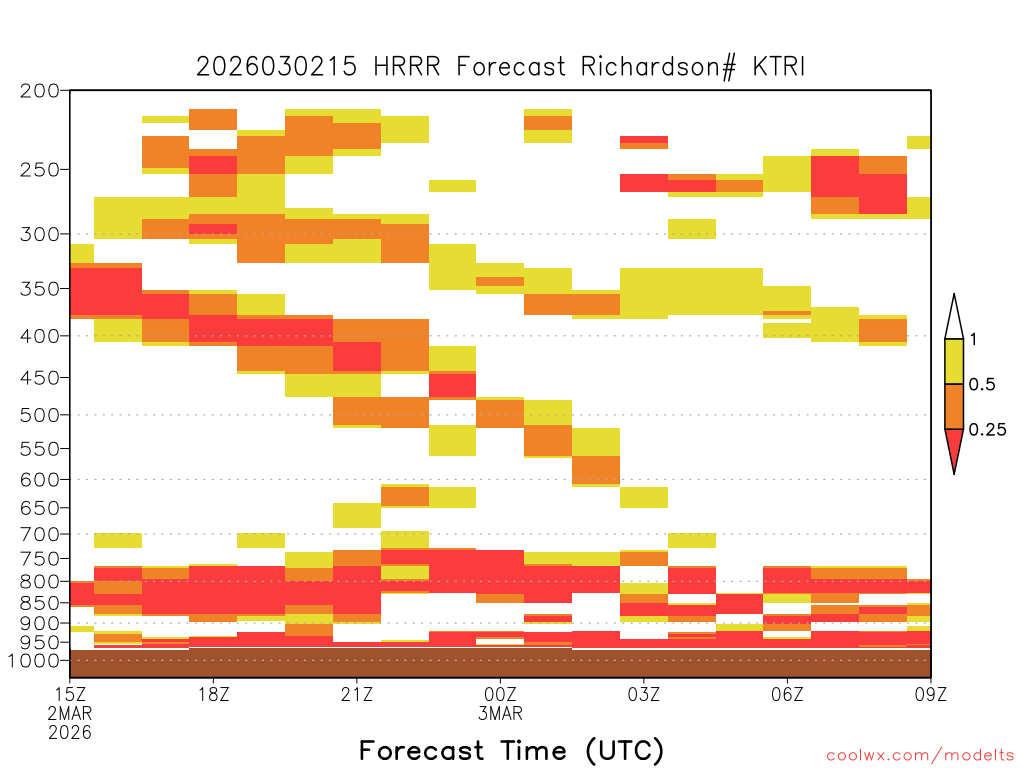 2026030215 HRRR Forecast Richardson# KTRI

200
250
300
350
400
450
500
550
600
650
700
750
800
850
900
950
1000

1
0.5
0.25

15Z
2MAR
2026
18Z
21Z
00Z
3MAR
03Z
06Z
09Z

Forecast Time (UTC)

coolwx.com/modelts